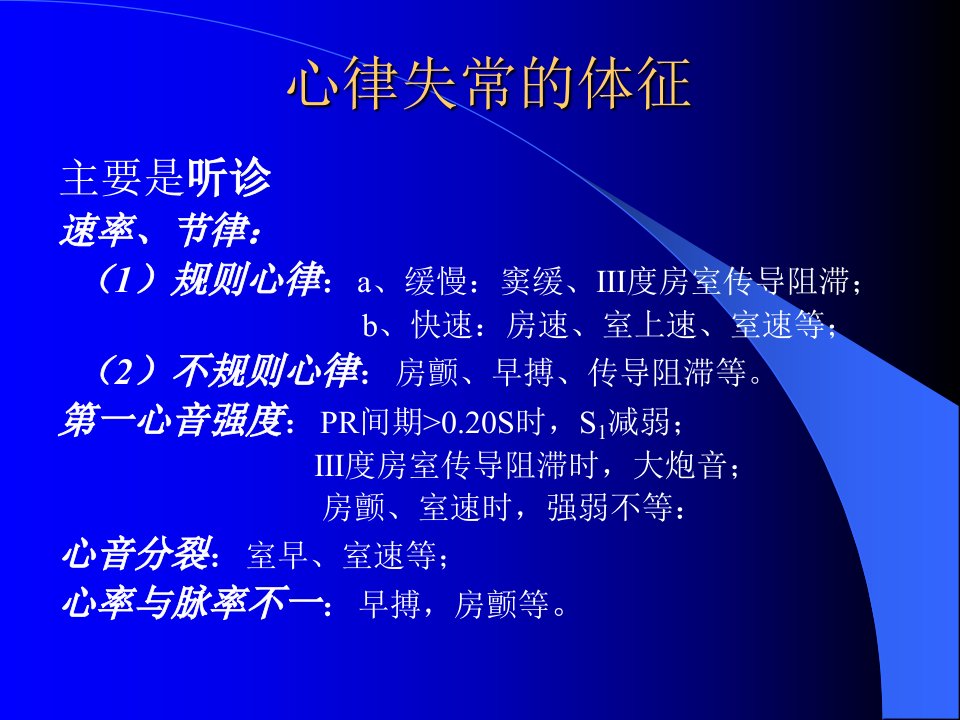 心律失常的体征

主要是听诊

速率、节律：

（1）规则心律：a、缓慢：窦缓、III度房室传导阻滞；
b、快速：房速、室上速、室速等；

（2）不规则心律：房颤、早搏、传导阻滞等。

第一心音强度：PR间期>0.20S时，$S_1$减弱；
III度房室传导阻滞时，大炮音；
房颤、室速时，强弱不等：

心音分裂：室早、室速等；

心率与脉率不一：早搏，房颤等。